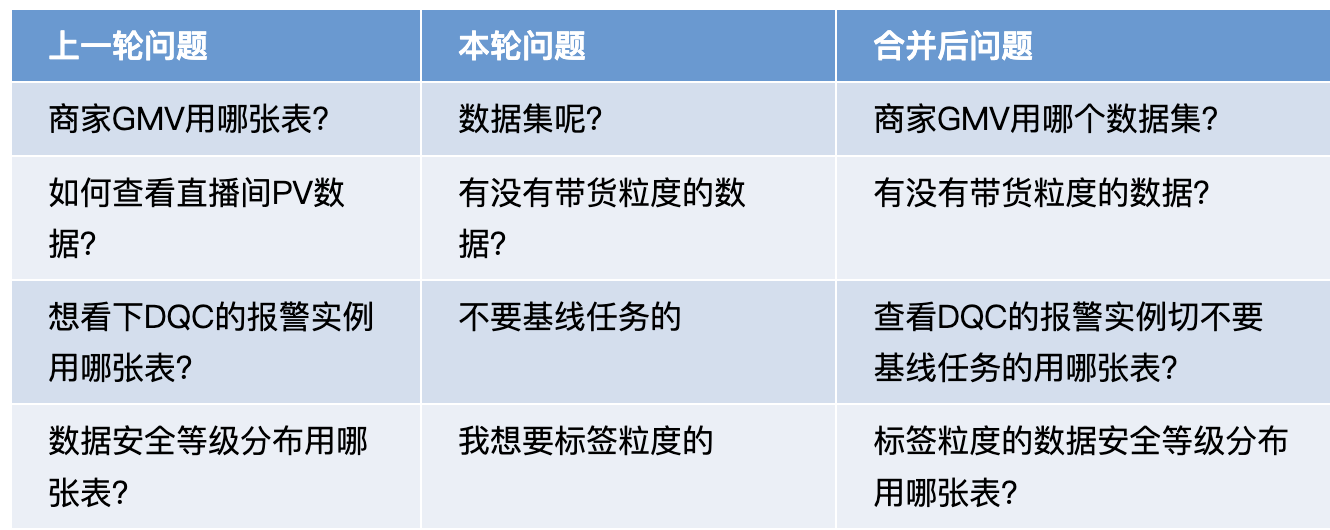 | 上一轮问题 | 本轮问题 | 合并后问题 |
|---|---|---|
| 商家GMV用哪张表? | 数据集呢? | 商家GMV用哪个数据集? |
| 如何查看直播间PV数据? | 有没有带货粒度的数据? | 有没有带货粒度的数据? |
| 想看下DQC的报警实例用哪张表? | 不要基线任务的 | 查看DQC的报警实例切不要基线任务的用哪张表? |
| 数据安全等级分布用哪张表? | 我想要标签粒度的 | 标签粒度的数据安全等级分布用哪张表? |